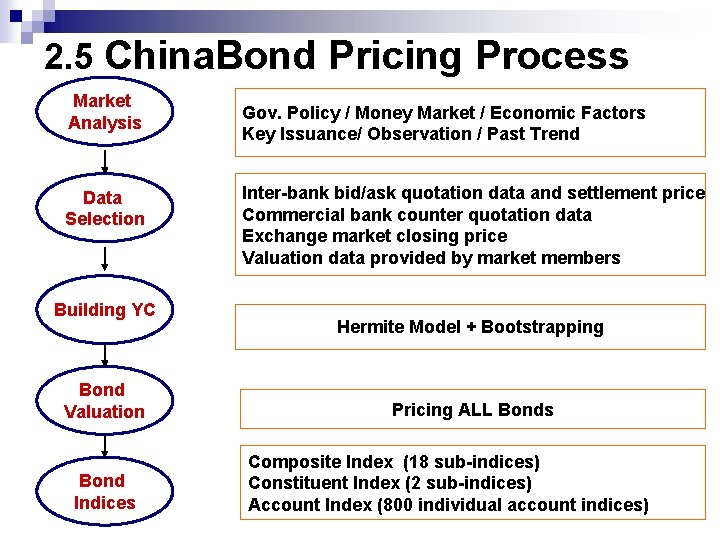 2.5 ChinaBond Pricing Process

Market Analysis

Gov. Policy / Money Market / Economic Factors
Key Issuance/ Observation / Past Trend

Data Selection

Inter-bank bid/ask quotation data and settlement price
Commercial bank counter quotation data
Exchange market closing price
Valuation data provided by market members

Building YC

Hermite Model + Bootstrapping

Bond Valuation

Pricing ALL Bonds

Bond Indices

Composite Index (18 sub-indices)
Constituent Index (2 sub-indices)
Account Index (800 individual account indices)